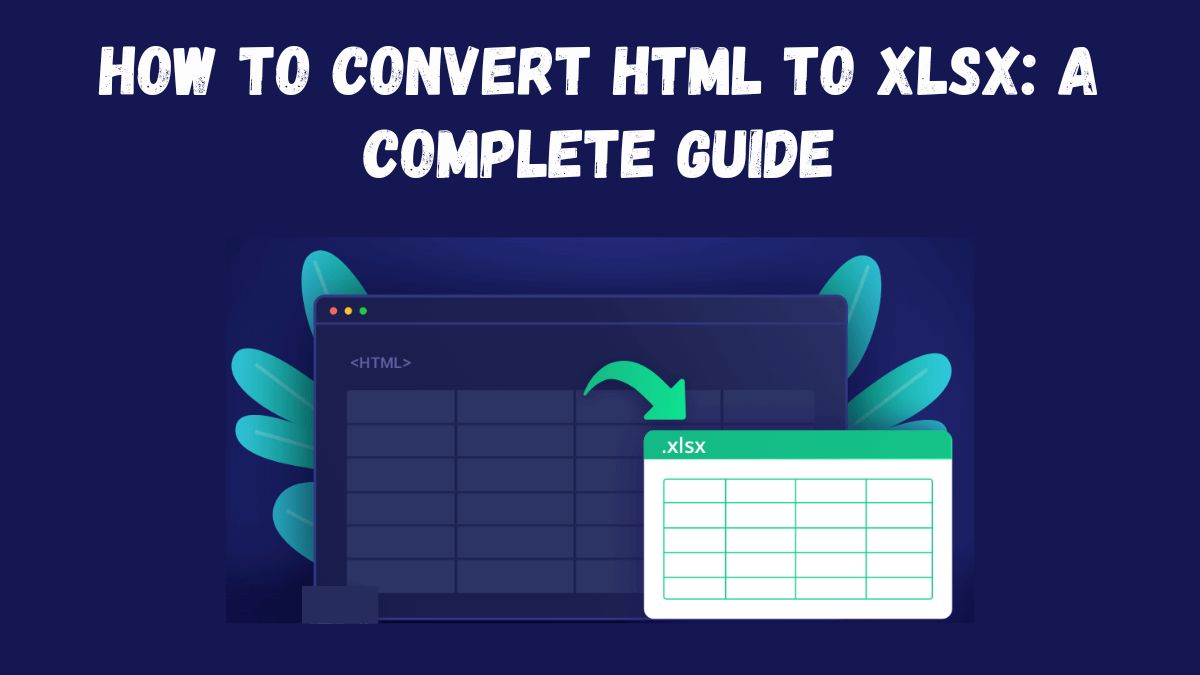 HOW TO CONVERT HTML TO XLSX: A COMPLETE GUIDE

<HTML>

.xlsx